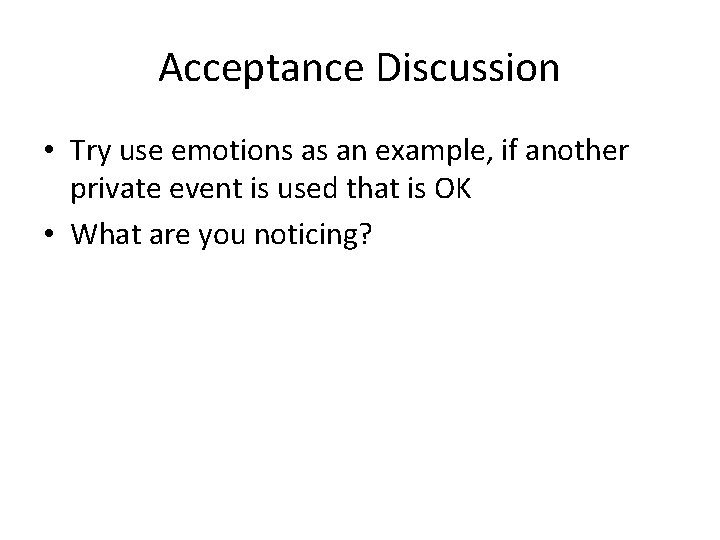 Acceptance Discussion

• Try use emotions as an example, if another private event is used that is OK
• What are you noticing?